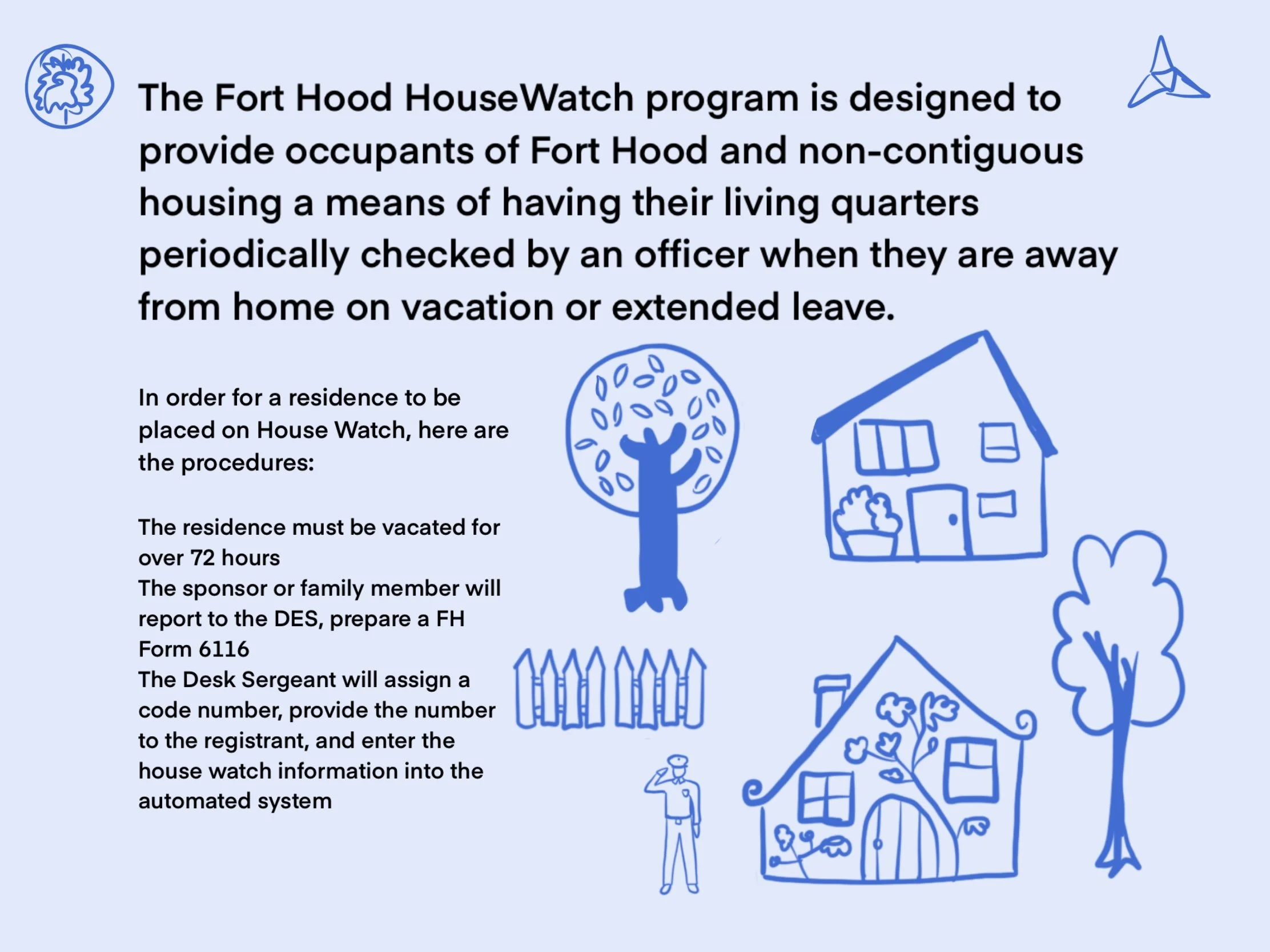 The Fort Hood HouseWatch program is designed to provide occupants of Fort Hood and non-contiguous housing a means of having their living quarters periodically checked by an officer when they are away from home on vacation or extended leave.

In order for a residence to be placed on House Watch, here are the procedures:

The residence must be vacated for over 72 hours
The sponsor or family member will report to the DES, prepare a FH Form 6116
The Desk Sergeant will assign a code number, provide the number to the registrant, and enter the house watch information into the automated system